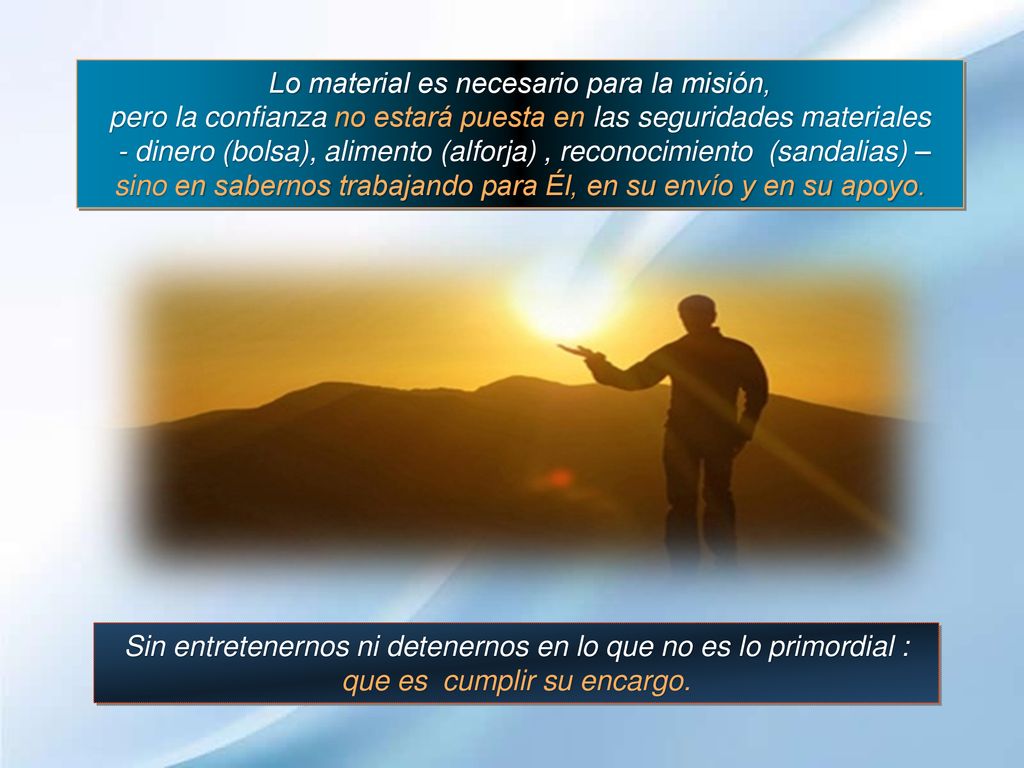 Lo material es necesario para la misión,
pero la confianza no estará puesta en las seguridades materiales - dinero (bolsa), alimento (alforja) , reconocimiento (sandalias) – sino en sabernos trabajando para Él, en su envío y en su apoyo.

Sin entretenernos ni detenernos en lo que no es lo primordial : que es cumplir su encargo.